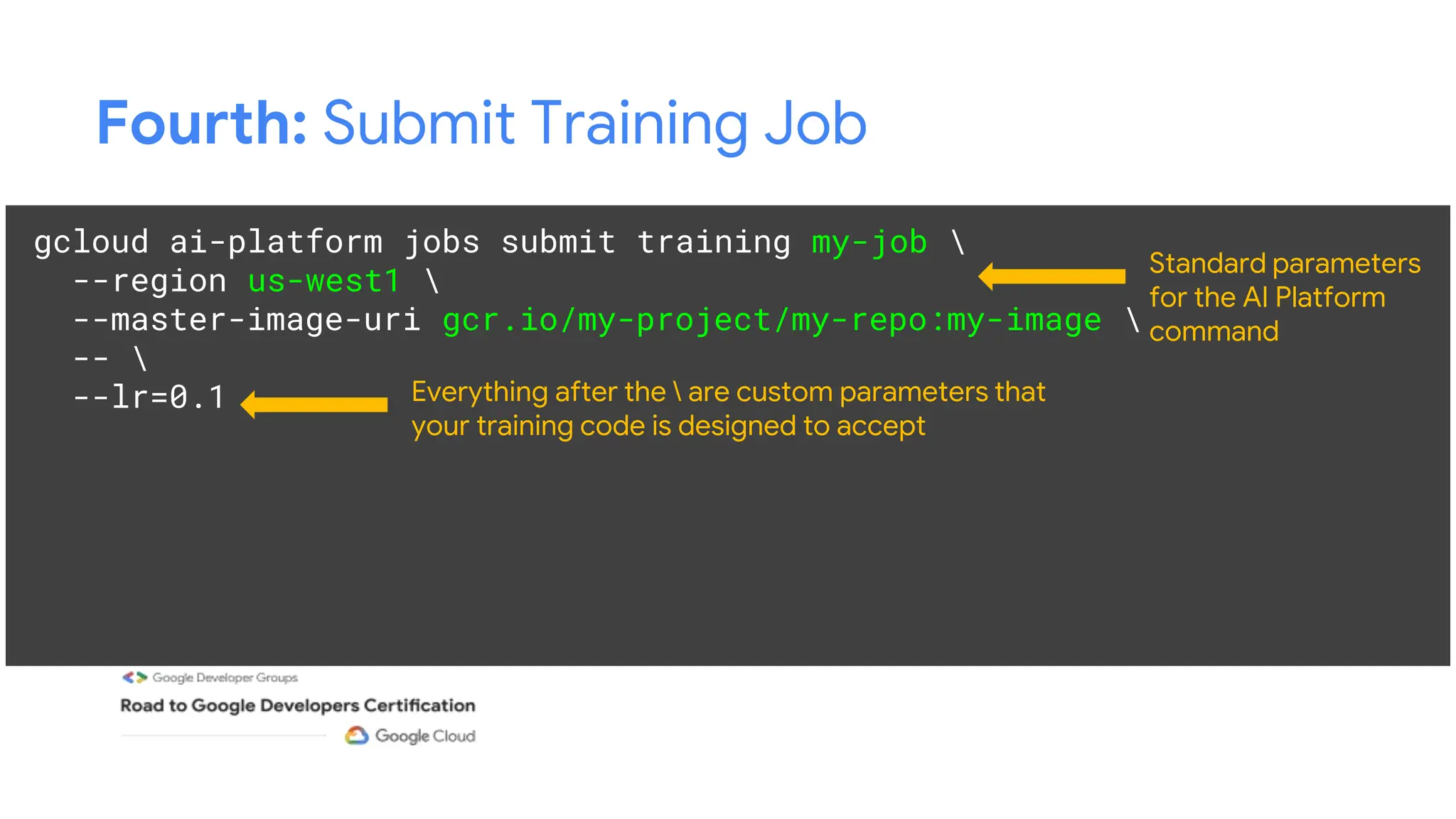 Fourth: Submit Training Job

gcloud ai-platform jobs submit training my-job \
--region us-west1 \
--master-image-uri gcr.io/my-project/my-repo:my-image \
-- \
--lr=0.1

Standard parameters for the AI Platform command

Everything after the \ are custom parameters that your training code is designed to accept

Google Developer Groups

Road to Google Developers Certification

Google Cloud